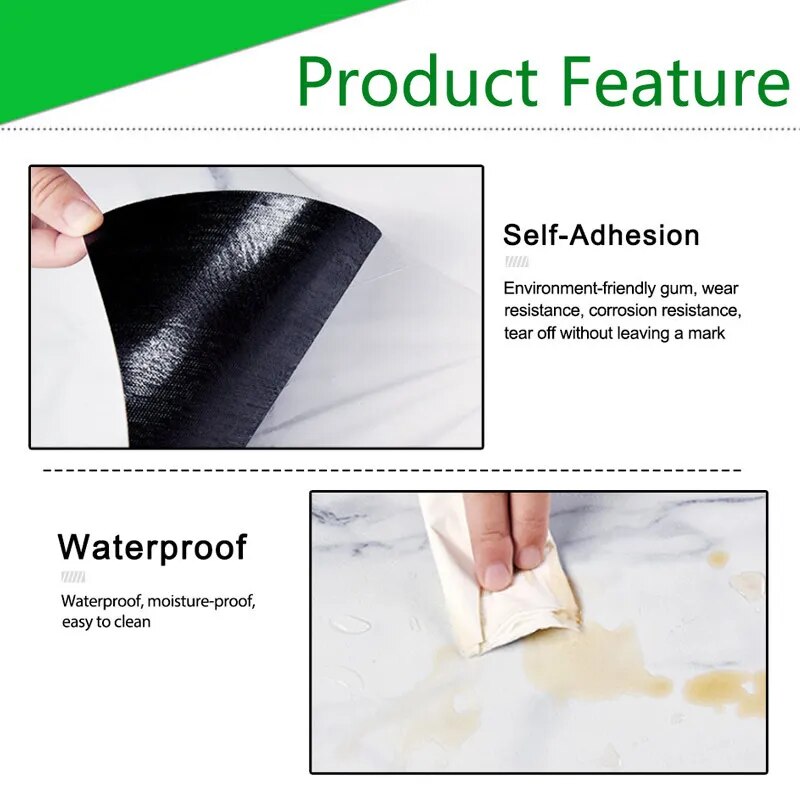 Product Feature

Self-Adhesion

Environment-friendly gum, wear resistance, corrosion resistance, tear off without leaving a mark

Waterproof

Waterproof, moisture-proof, easy to clean